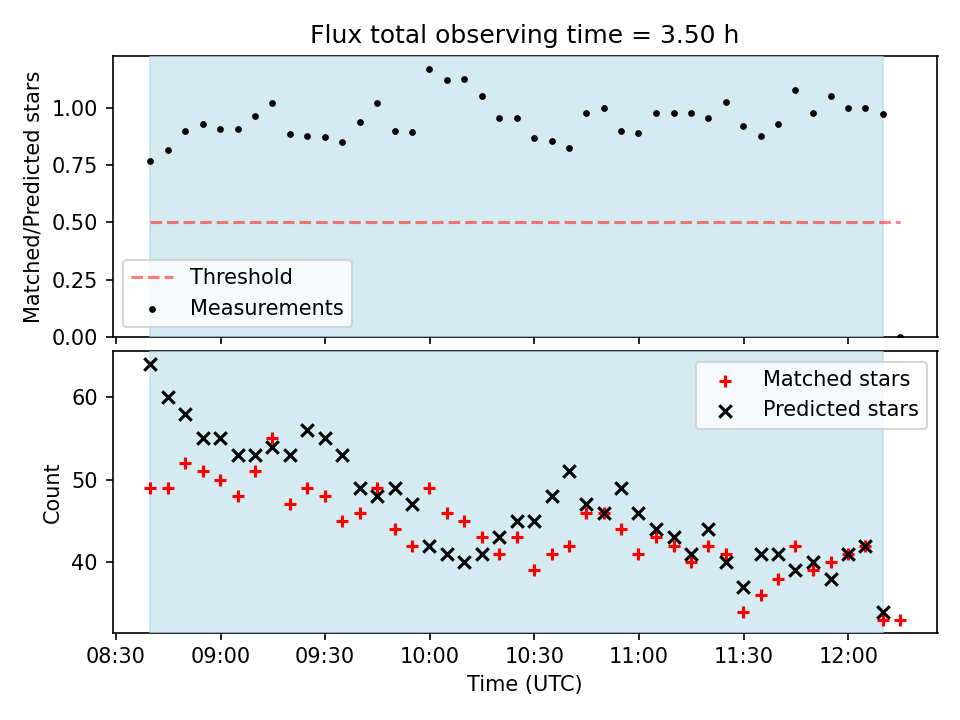 Flux total observing time = 3.50 h

Matched/Predicted stars

1.00
0.75
0.50
0.25
0.00

Threshold
Measurements

Count

60
50
40

Matched stars
Predicted stars

08:30
09:00
09:30
10:00
10:30
11:00
11:30
12:00

Time (UTC)